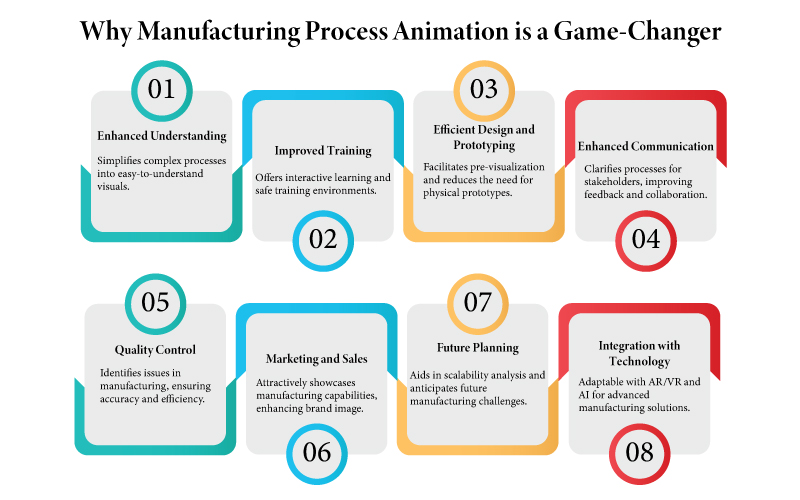 Why Manufacturing Process Animation is a Game-Changer

01

Enhanced Understanding

Simplifies complex processes into easy-to-understand visuals.

Improved Training

Offers interactive learning and safe training environments.

02

03

Efficient Design and Prototyping

Facilitates pre-visualization and reduces the need for physical prototypes.

Enhanced Communication

Clarifies processes for stakeholders, improving feedback and collaboration.

04

05

Quality Control

Identifies issues in manufacturing, ensuring accuracy and efficiency.

Marketing and Sales

Attractively showcases manufacturing capabilities, enhancing brand image.

06

07

Future Planning

Aids in scalability analysis and anticipates future manufacturing challenges.

Integration with Technology

Adaptable with AR/VR and AI for advanced manufacturing solutions.

08